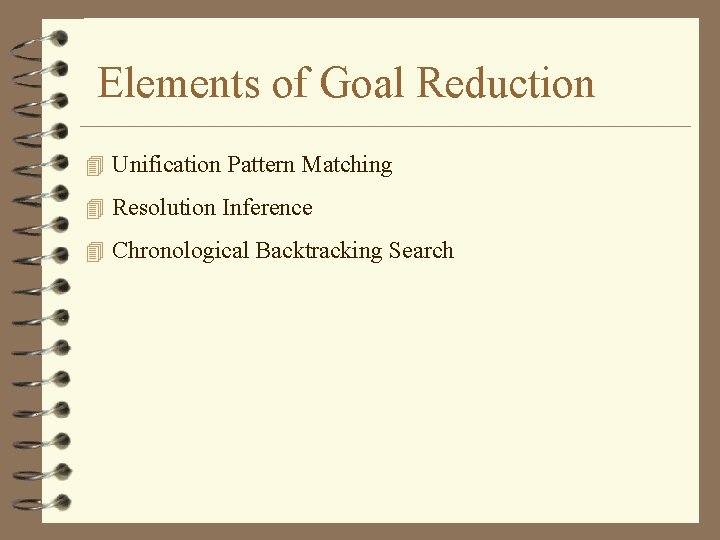 Elements of Goal Reduction

Unification Pattern Matching

Resolution Inference

Chronological Backtracking Search